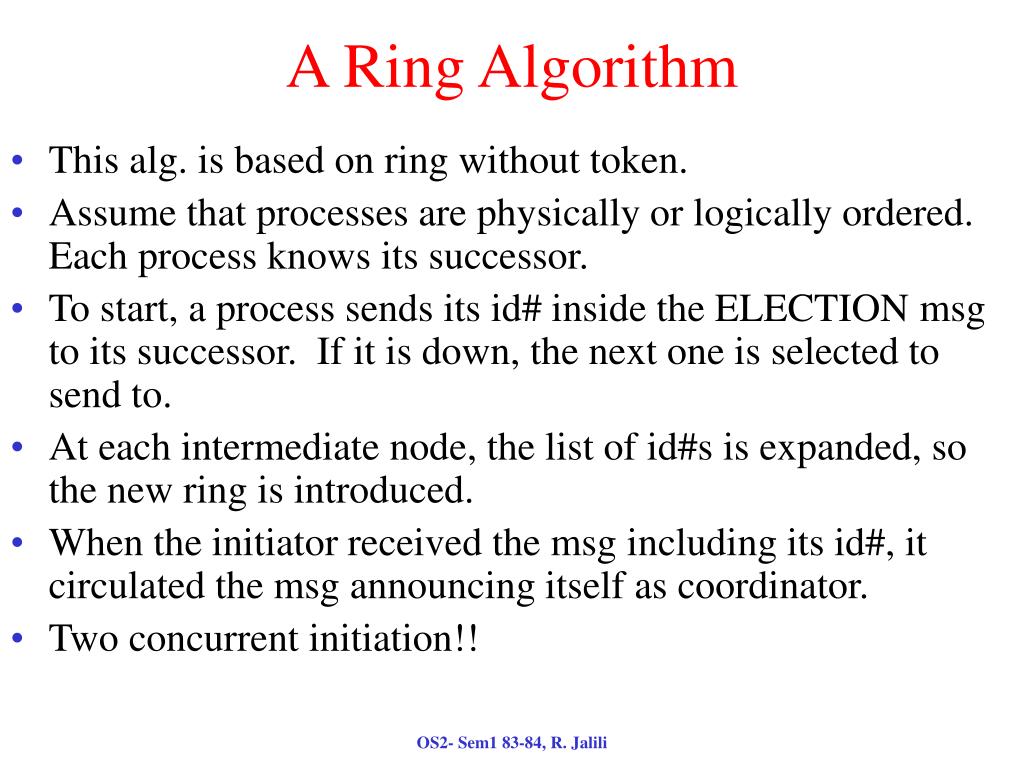 A Ring Algorithm

• This alg. is based on ring without token.
• Assume that processes are physically or logically ordered. Each process knows its successor.
• To start, a process sends its id# inside the ELECTION msg to its successor. If it is down, the next one is selected to send to.
• At each intermediate node, the list of id#s is expanded, so the new ring is introduced.
• When the initiator received the msg including its id#, it circulated the msg announcing itself as coordinator.
• Two concurrent initiation!!

OS2- Sem1 83-84, R. Jalili